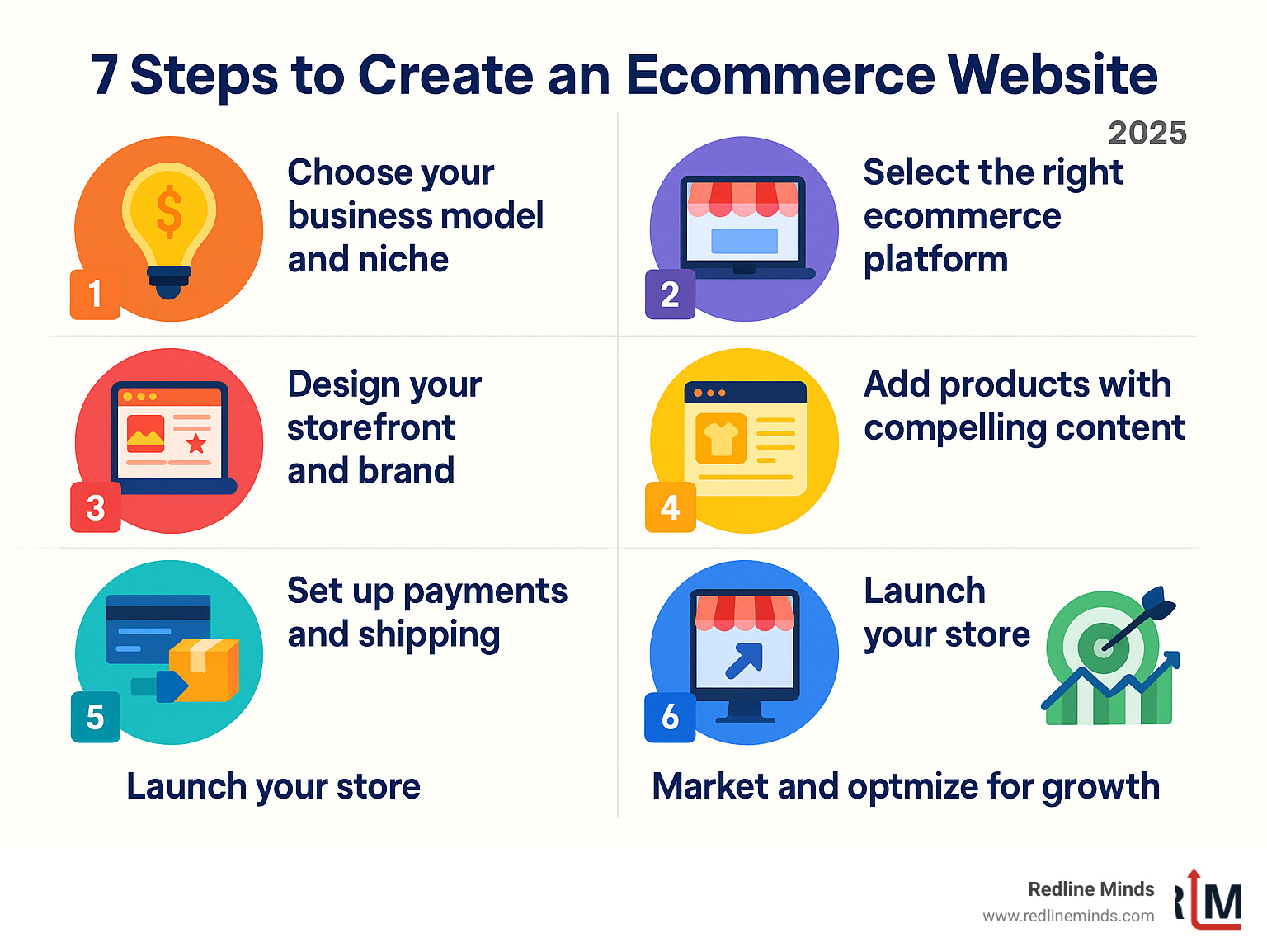 7 Steps to Create an Ecommerce Website

2025

1 Choose your business model and niche

2 Select the right ecommerce platform

3 Design your storefront and brand

4 Add products with compelling content

5 Set up payments and shipping

6 Launch your store

Launch your store

Market and optmize for growth

Redline Minds
www.redlineminds.com
RM